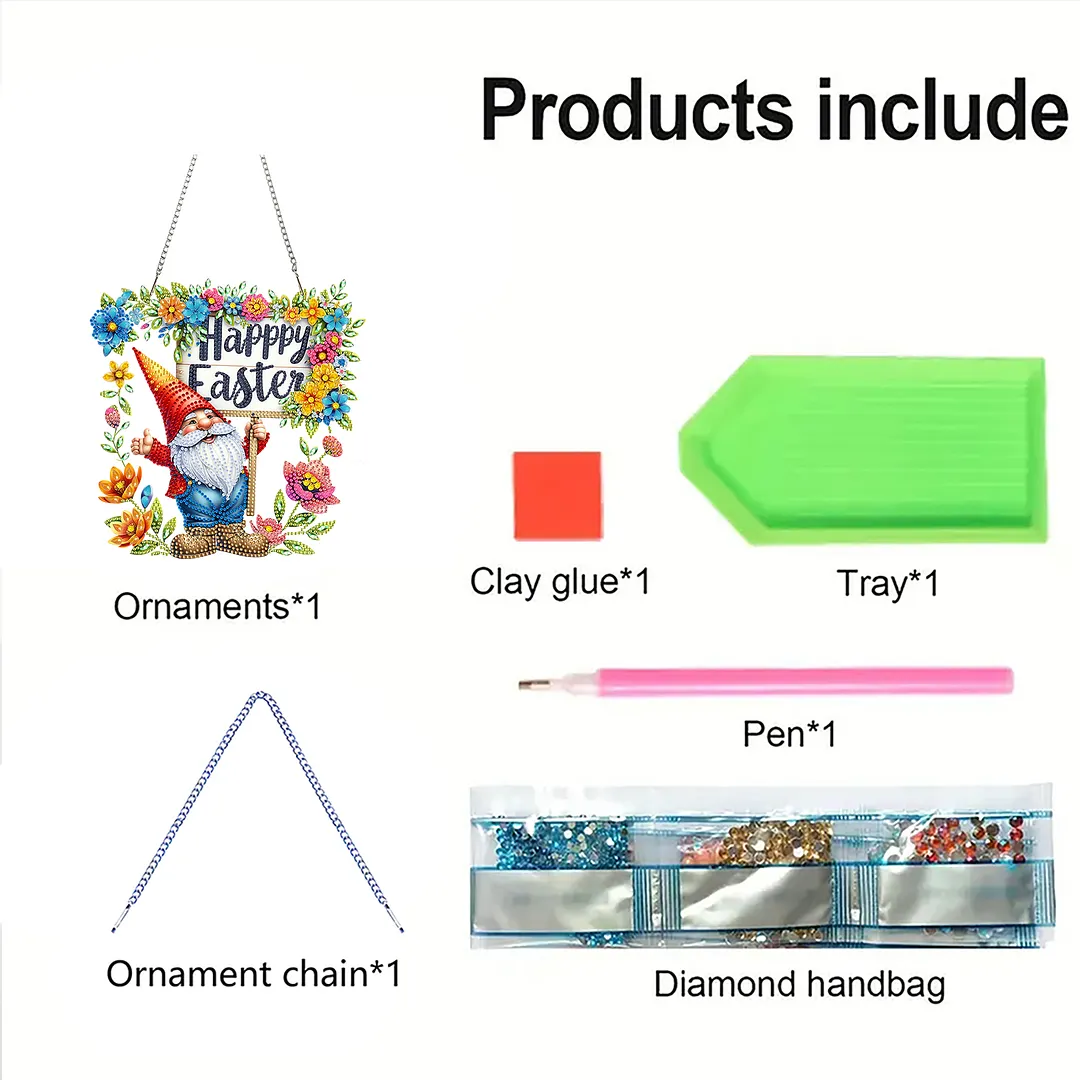 Products include

Happy Easter

Ornaments*1

Clay glue*1

Tray*1

Pen*1

Ornament chain*1

Diamond handbag